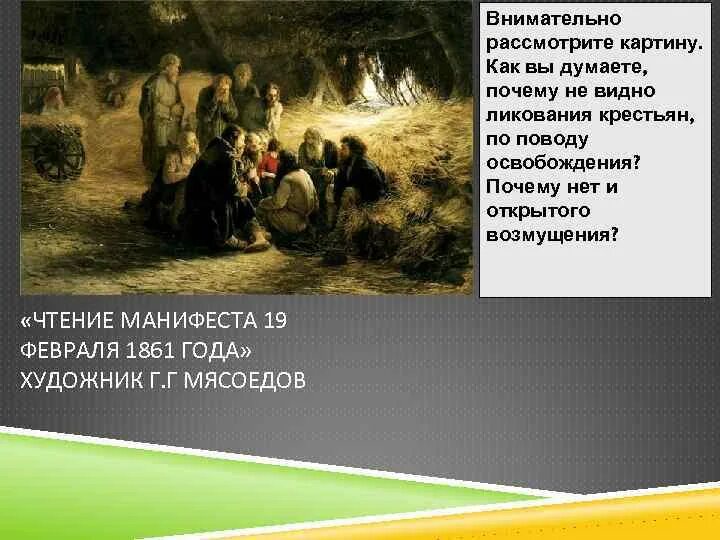 Внимательно рассмотрите картину. Как вы думаете, почему не видно ликования крестьян, по поводу освобождения? Почему нет и открытого возмущения?

«ЧТЕНИЕ МАНИФЕСТА 19 ФЕВРАЛЯ 1861 ГОДА» ХУДОЖНИК Г.Г МЯСОЕДОВ